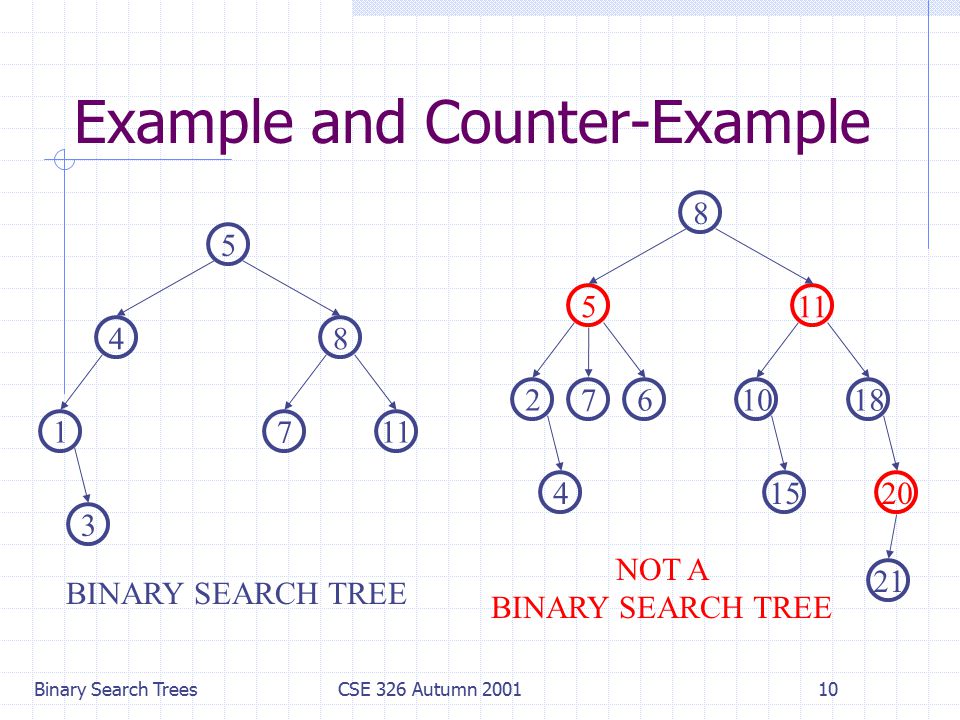 Example and Counter-Example

5
4
8
1
7
11
3

BINARY SEARCH TREE

8
5
11
2
7
6
10
18
4
15
20
21

NOT A
BINARY SEARCH TREE

Binary Search Trees
CSE 326 Autumn 2001
10